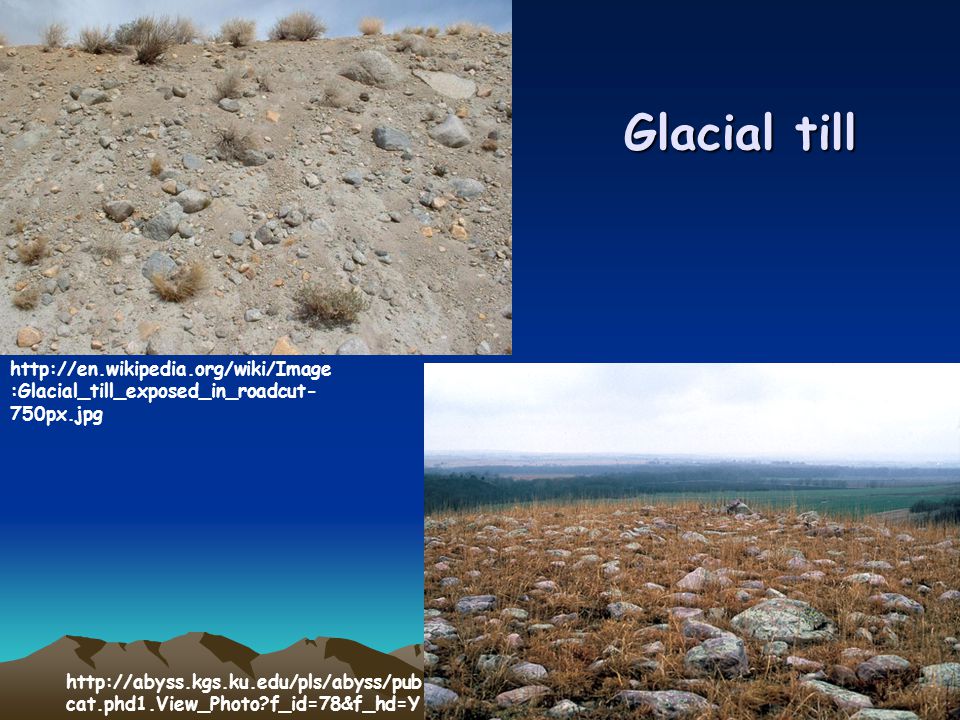 Glacial till

http://en.wikipedia.org/wiki/Image:Glacial_till_exposed_in_roadcut-750px.jpg

http://abyss.kgs.ku.edu/pls/abyss/pubcat.phd1.View_Photo?f_id=78&f_hd=Y